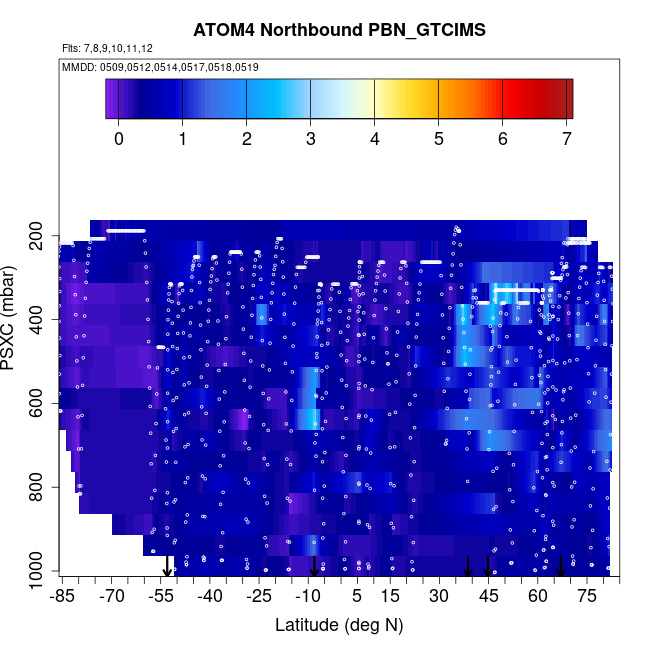 ATOM4 Northbound PBN_GTCIMS

Flts: 7,8,9,10,11,12

MMDD: 0509,0512,0514,0517,0518,0519

0 1 2 3 4 5 6 7

PSXC (mbar)

200
400
600
800
1000

-85 -70 -55 -40 -25 -10 5 15 30 45 60 75

Latitude (deg N)